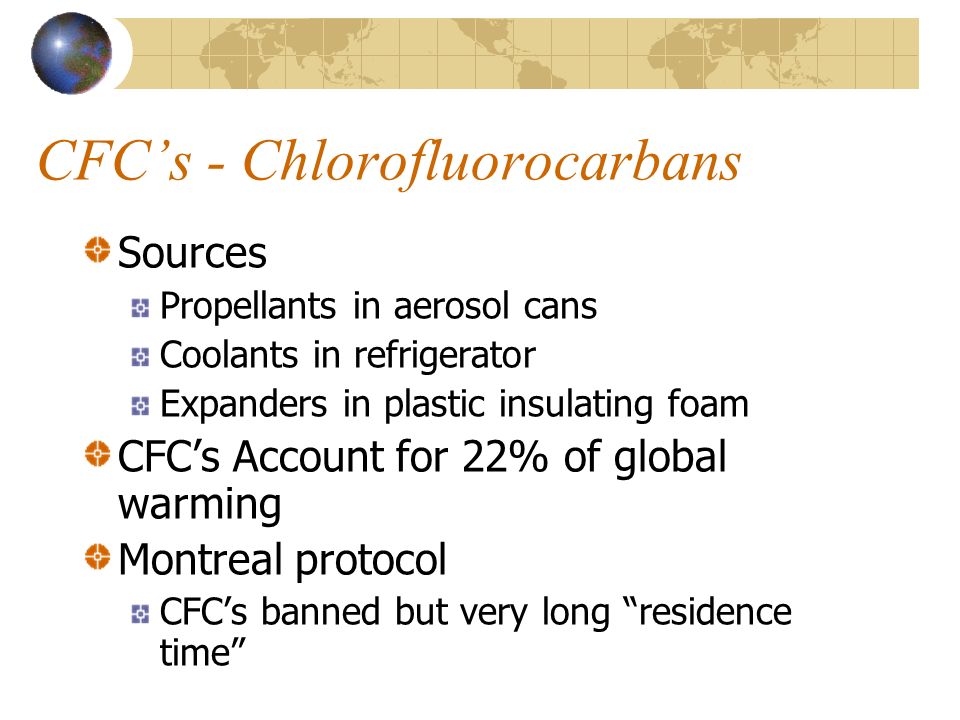 CFC’s - Chlorofluorocarbans

Sources

Propellants in aerosol cans

Coolants in refrigerator

Expanders in plastic insulating foam

CFC’s Account for 22% of global warming

Montreal protocol

CFC’s banned but very long “residence time”